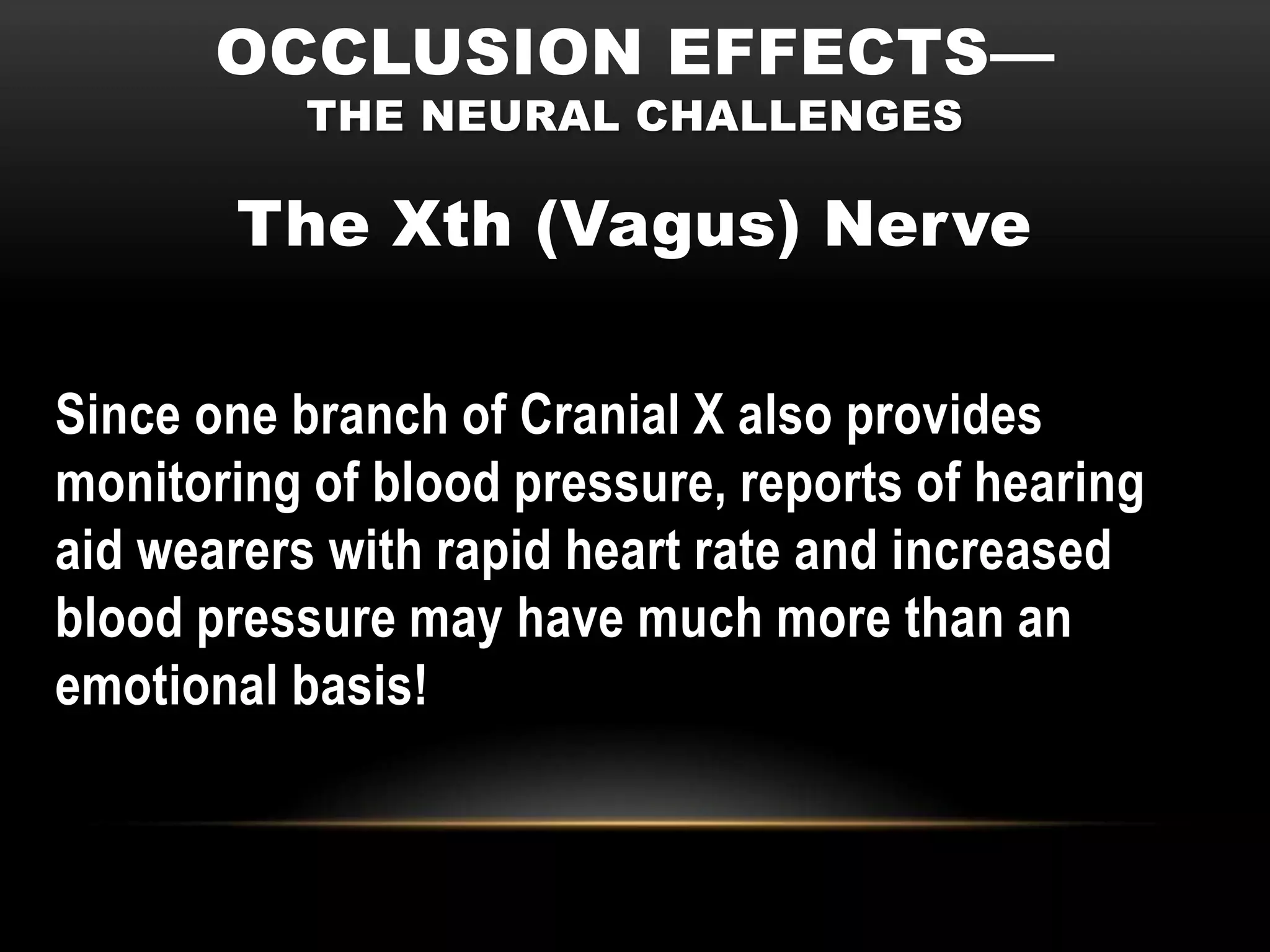 OCCLUSION EFFECTS—
THE NEURAL CHALLENGES

The Xth (Vagus) Nerve

Since one branch of Cranial X also provides monitoring of blood pressure, reports of hearing aid wearers with rapid heart rate and increased blood pressure may have much more than an emotional basis!